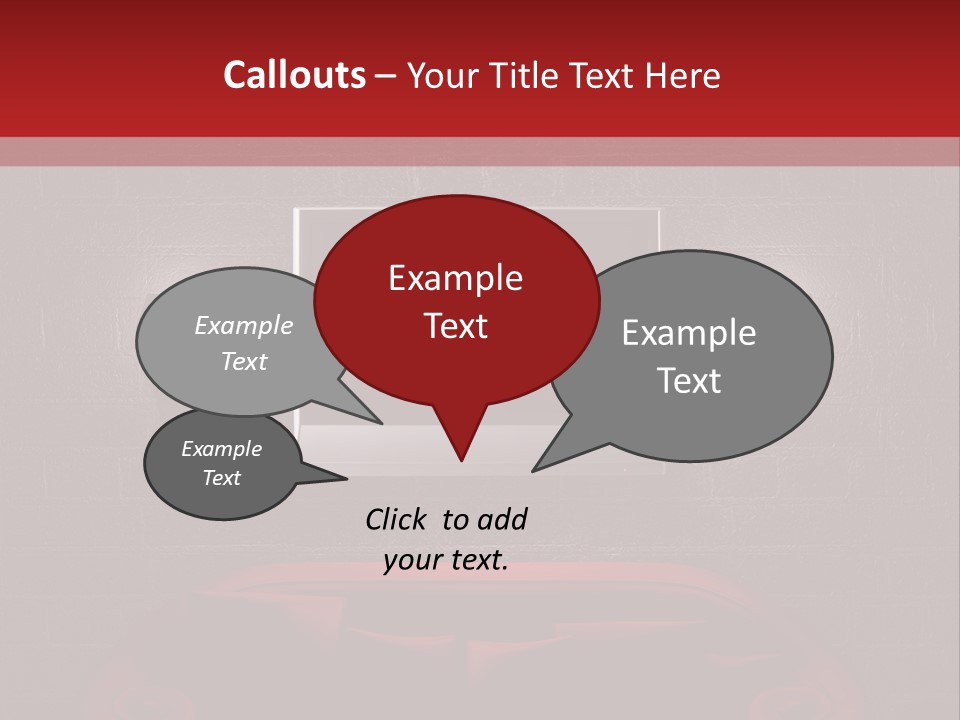 Callouts – Your Title Text Here

Example Text

Example Text

Example Text

Example Text

Click to add your text.